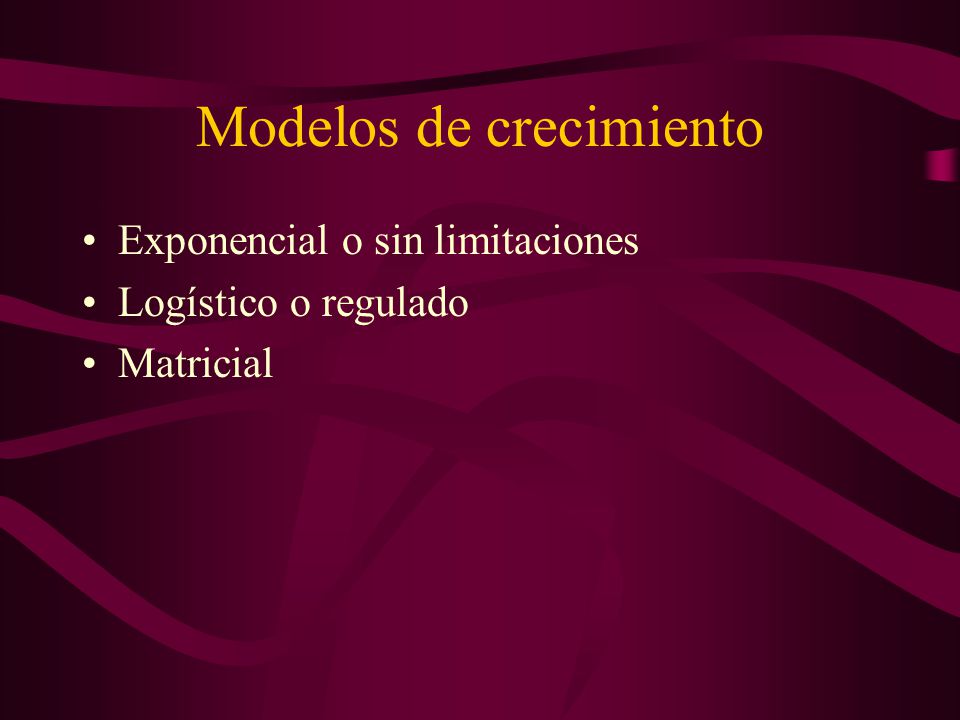 Modelos de crecimiento

• Exponencial o sin limitaciones
• Logístico o regulado
• Matricial